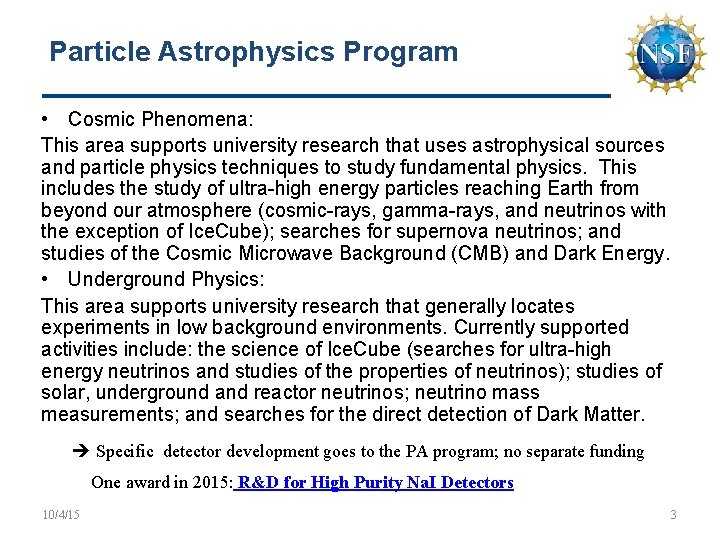 Particle Astrophysics Program

NSF

• Cosmic Phenomena:

This area supports university research that uses astrophysical sources and particle physics techniques to study fundamental physics. This includes the study of ultra-high energy particles reaching Earth from beyond our atmosphere (cosmic-rays, gamma-rays, and neutrinos with the exception of IceCube); searches for supernova neutrinos; and studies of the Cosmic Microwave Background (CMB) and Dark Energy.

• Underground Physics:

This area supports university research that generally locates experiments in low background environments. Currently supported activities include: the science of IceCube (searches for ultra-high energy neutrinos and studies of the properties of neutrinos); studies of solar, underground and reactor neutrinos; neutrino mass measurements; and searches for the direct detection of Dark Matter.

➔ Specific detector development goes to the PA program; no separate funding

One award in 2015: R&D for High Purity NaI Detectors

10/4/15

3